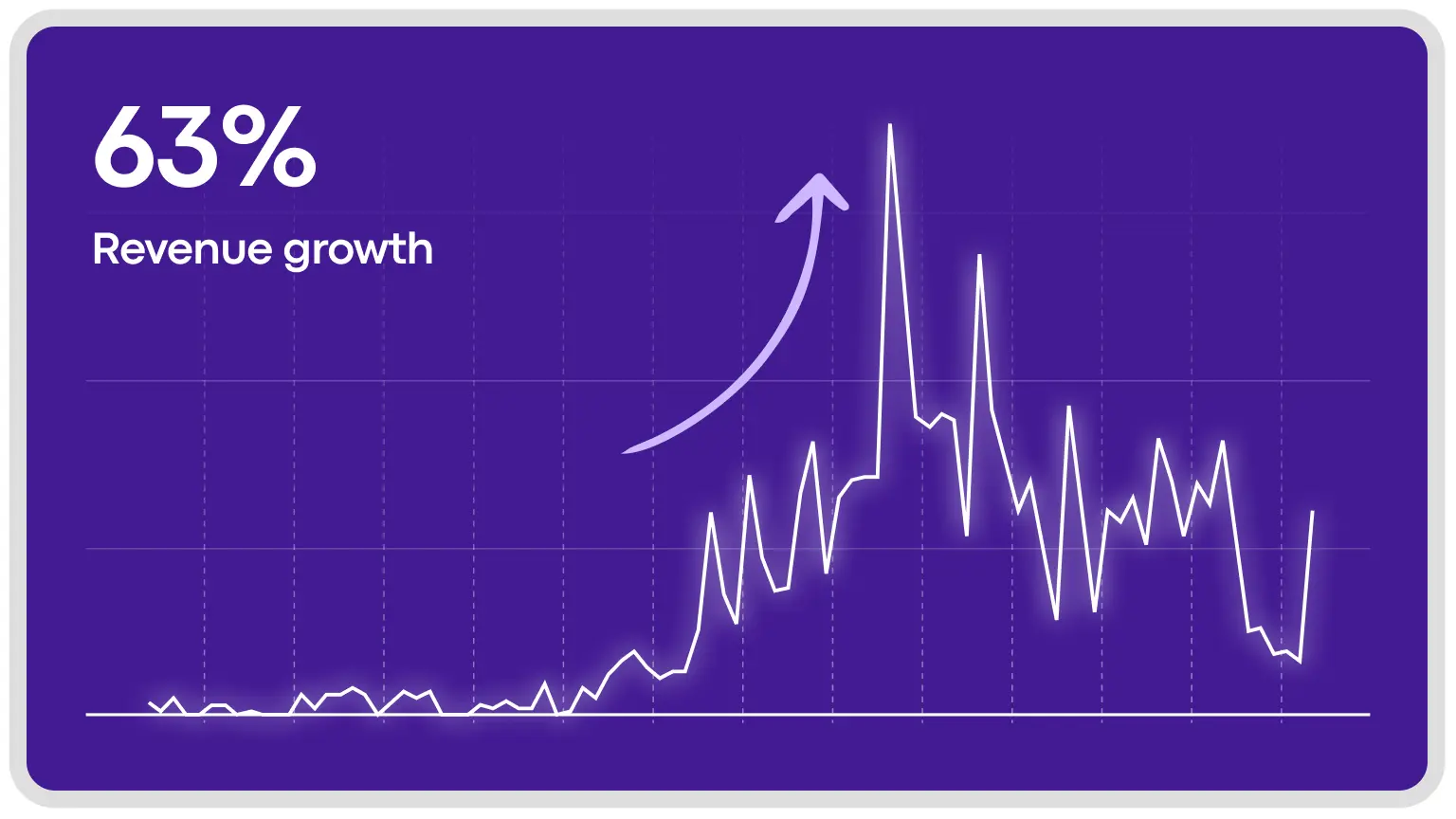 63%

Revenue growth